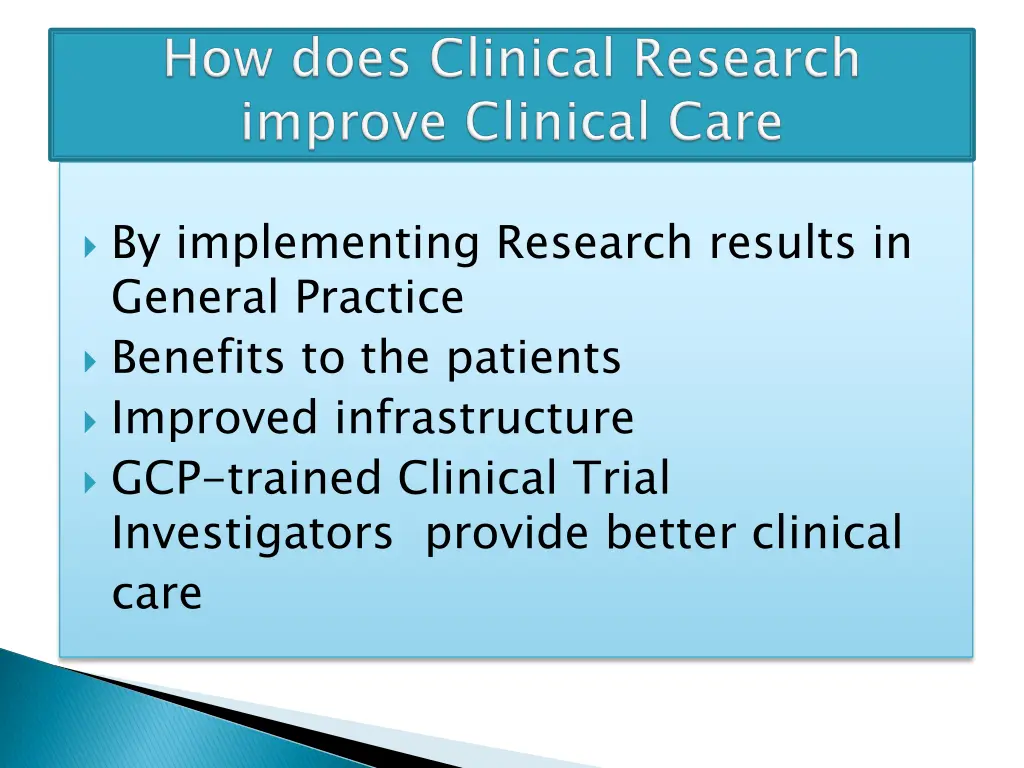 How does Clinical Research improve Clinical Care

By implementing Research results in General Practice
Benefits to the patients
Improved infrastructure
GCP-trained Clinical Trial Investigators provide better clinical care